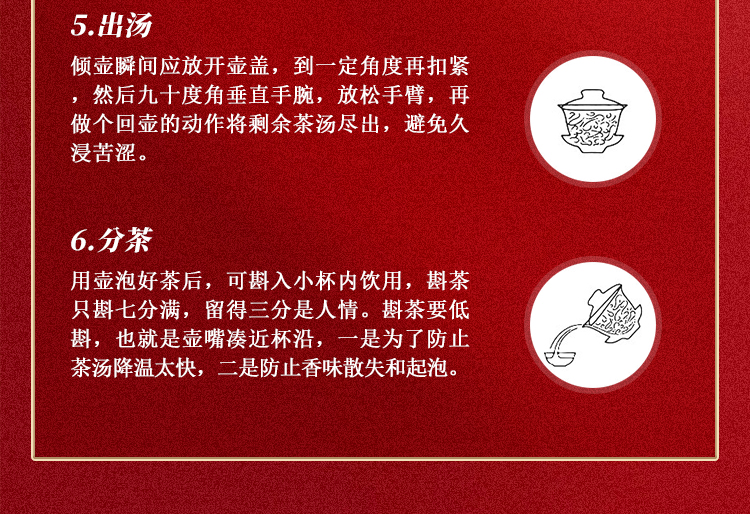 5.出汤

倾壶瞬间应放开壶盖，到一定角度再扣紧，然后九十度角垂直手腕，放松手臂，再做个回壶的动作将剩余茶汤尽出，避免久浸苦涩。

6.分茶

用壶泡好茶后，可斟入小杯内饮用，斟茶只斟七分满，留得三分是人情。斟茶要低斟，也就是壶嘴凑近杯沿，一是为了防止茶汤降温太快，二是防止香味散失和起泡。